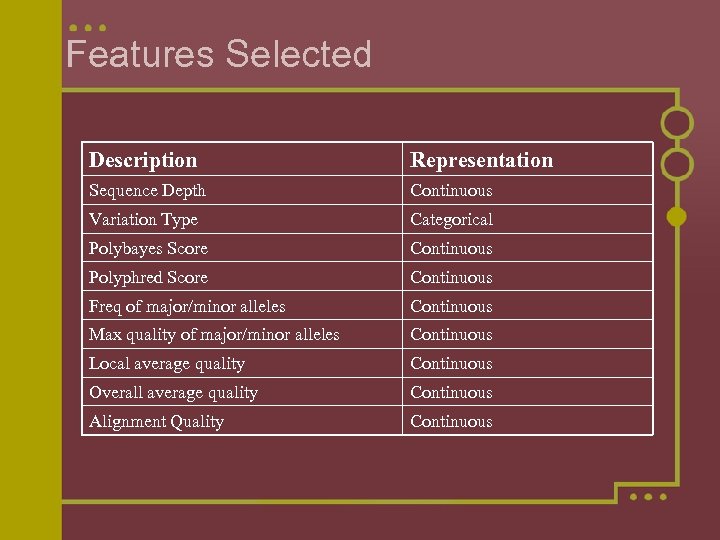 Features Selected

| Description | Representation |
|---|---|
| Sequence Depth | Continuous |
| Variation Type | Categorical |
| Polybayes Score | Continuous |
| Polyphred Score | Continuous |
| Freq of major/minor alleles | Continuous |
| Max quality of major/minor alleles | Continuous |
| Local average quality | Continuous |
| Overall average quality | Continuous |
| Alignment Quality | Continuous |